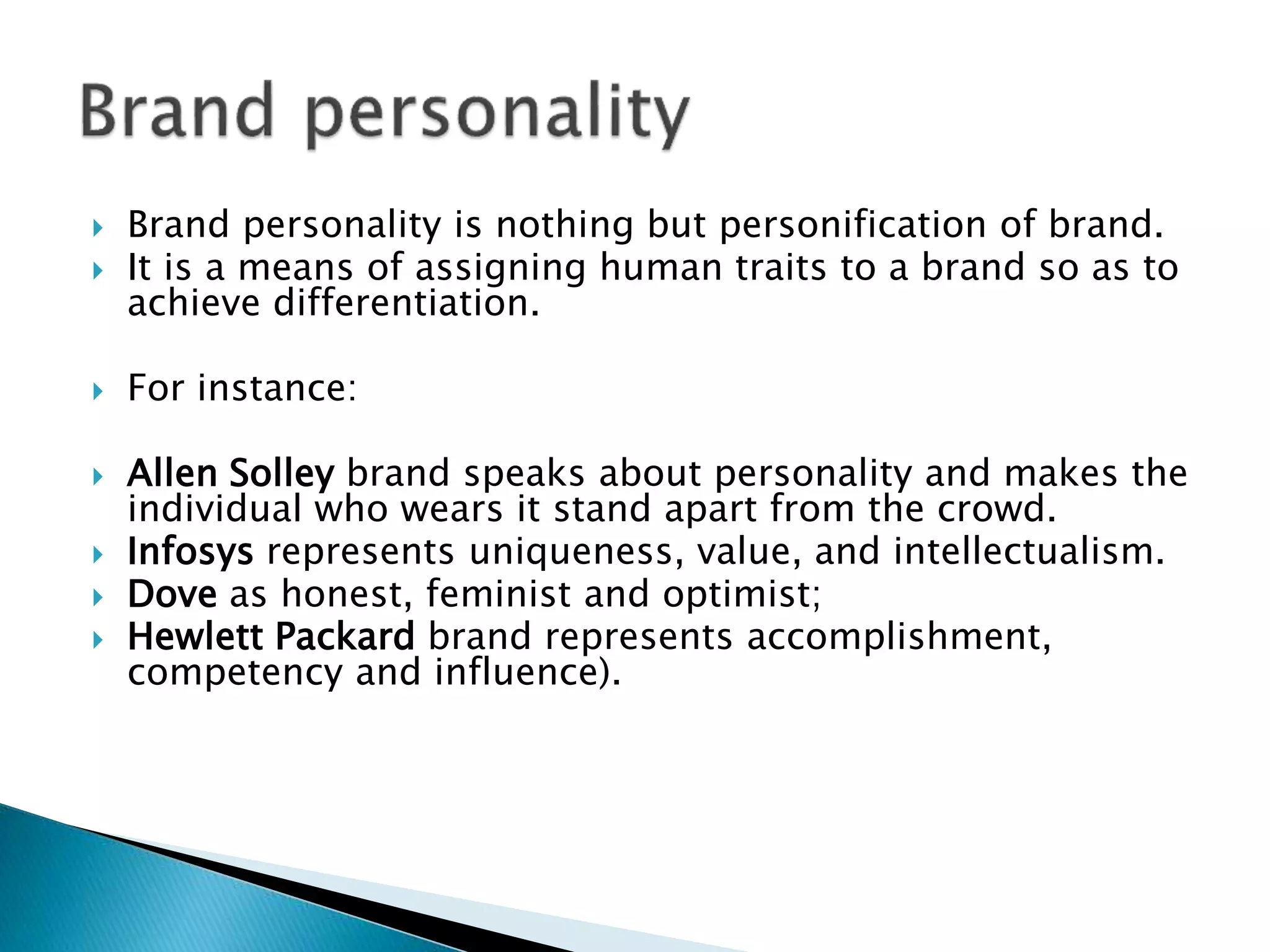 Brand personality

Brand personality is nothing but personification of brand.
It is a means of assigning human traits to a brand so as to achieve differentiation.

For instance:

Allen Solley brand speaks about personality and makes the individual who wears it stand apart from the crowd.
Infosys represents uniqueness, value, and intellectualism.
Dove as honest, feminist and optimist;
Hewlett Packard brand represents accomplishment, competency and influence).